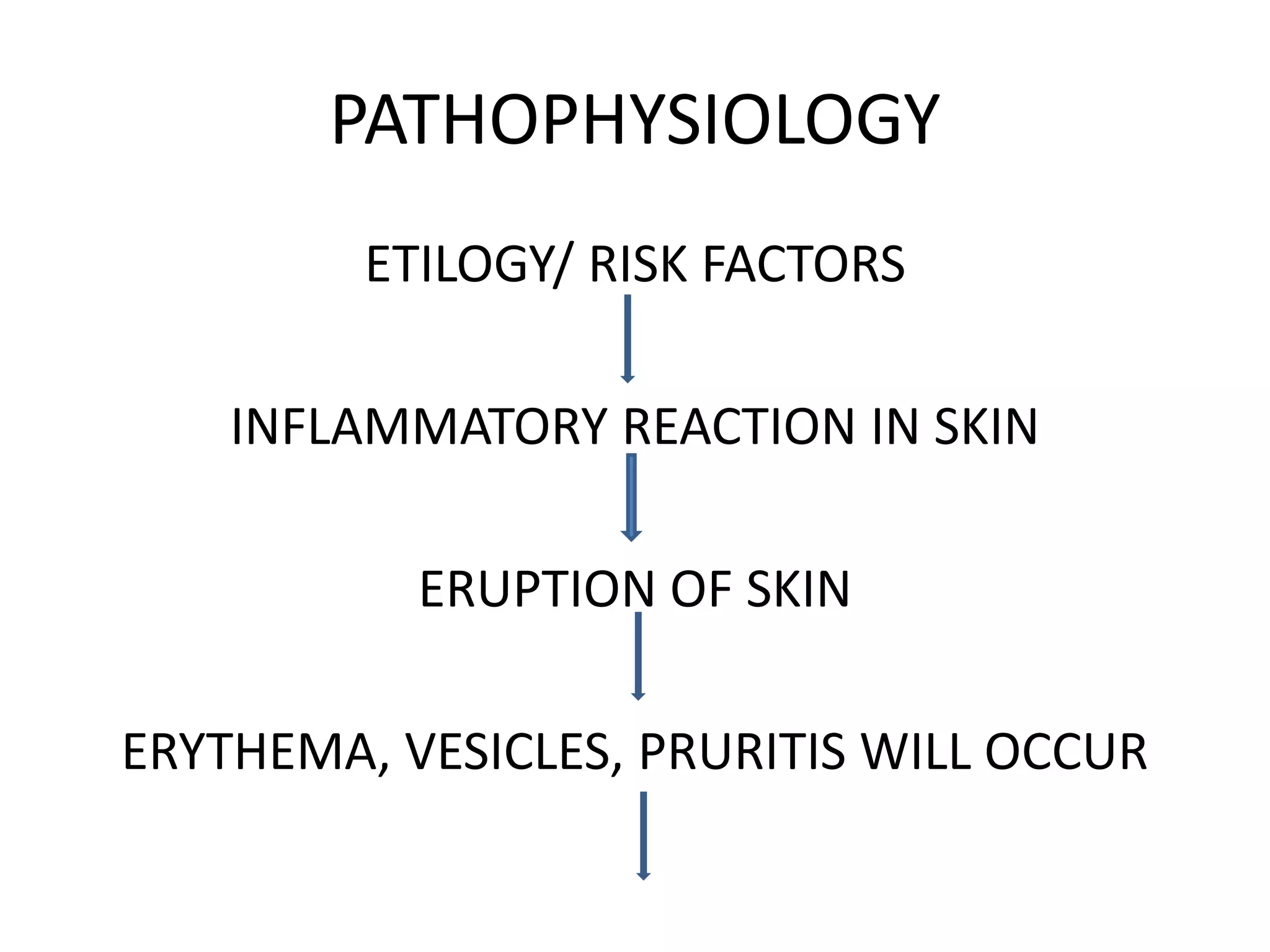 PATHOPHYSIOLOGY

ETILOGY/ RISK FACTORS

INFLAMMATORY REACTION IN SKIN

ERUPTION OF SKIN

ERYTHEMA, VESICLES, PRURITIS WILL OCCUR